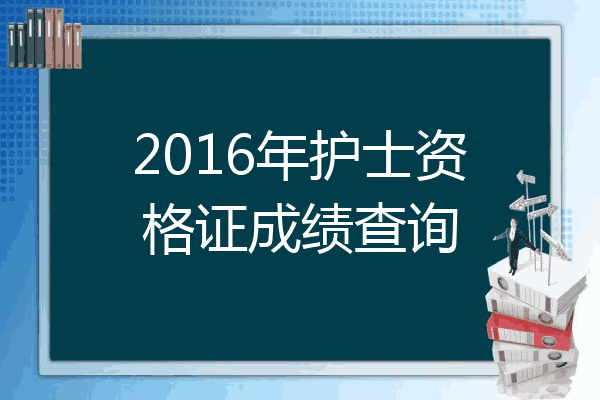 2016年护士资格证成绩查询